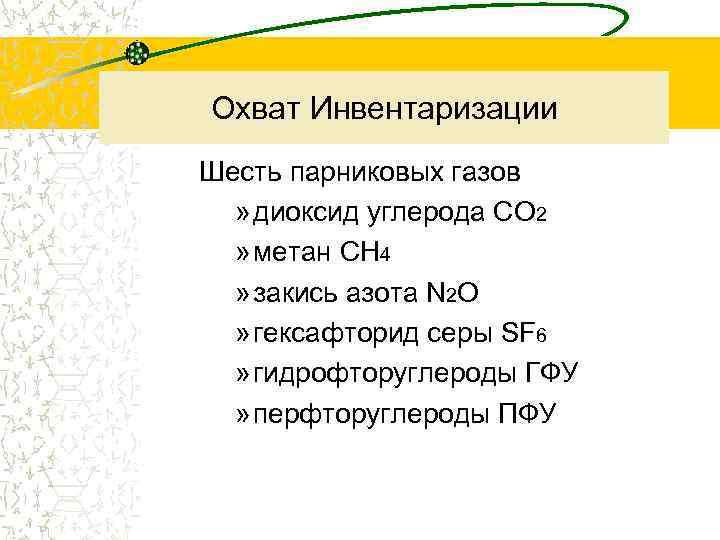 Охват Инвентаризации

Шесть парниковых газов

» диоксид углерода $CO_2$

» метан $CH_4$

» закись азота $N_2O$

» гексафторид серы $SF_6$

» гидрофторуглероды ГФУ

» перфторуглероды ПФУ